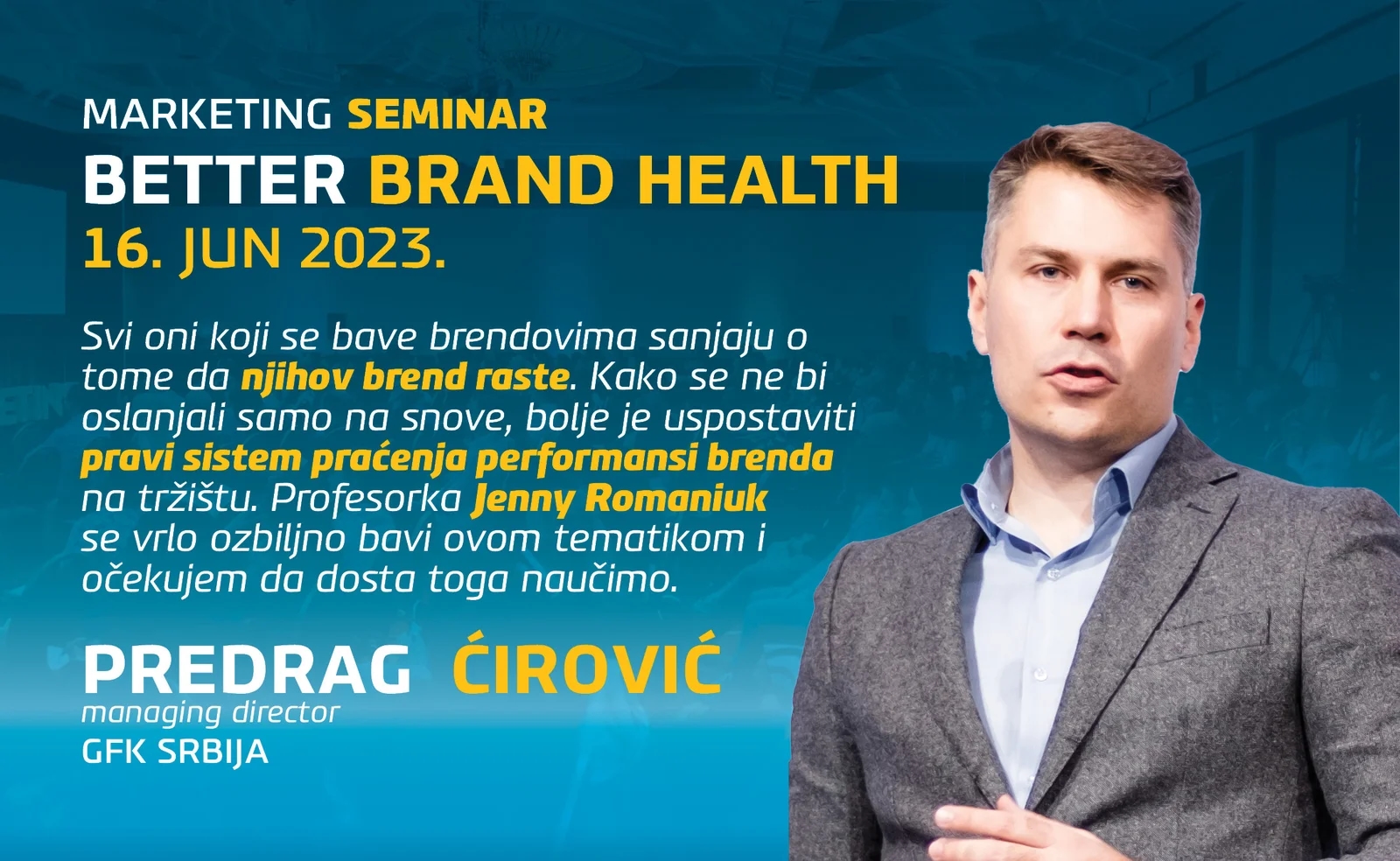 MARKETING SEMINAR
BETTER BRAND HEALTH
16. JUN 2023.

Svi oni koji se bave brendovima sanjaju o tome da njihov brend raste. Kako se ne bi oslanjali samo na snove, bolje je uspostaviti pravi sistem praćenja performansi brenda na tržištu. Profesorka Jenny Romaniuk se vrlo ozbiljno bavi ovom tematikom i očekujem da dosta toga naučimo.

PREDRAG ĆIROVIĆ
managing director
GFK SRBIJA